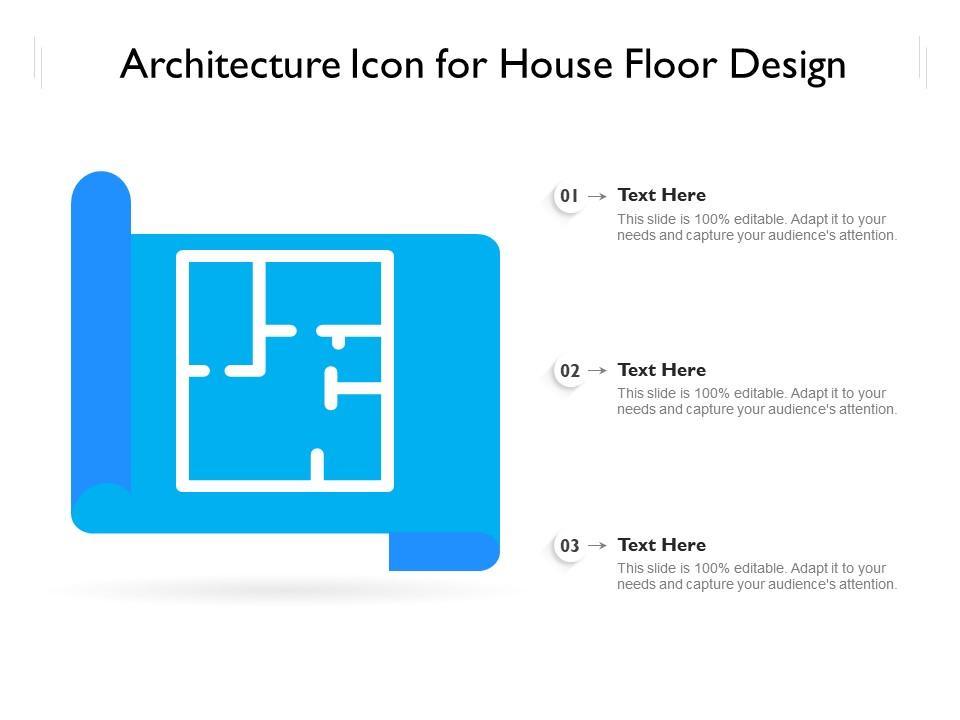 Architecture Icon for House Floor Design

01 → Text Here
This slide is 100% editable. Adapt it to your needs and capture your audience's attention.

02 → Text Here
This slide is 100% editable. Adapt it to your needs and capture your audience's attention.

03 → Text Here
This slide is 100% editable. Adapt it to your needs and capture your audience's attention.